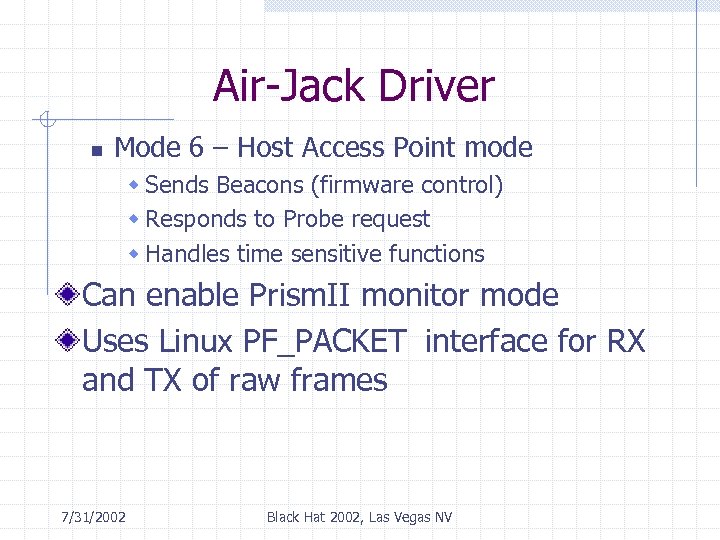 Air-Jack Driver

Mode 6 – Host Access Point mode

Sends Beacons (firmware control)

Responds to Probe request

Handles time sensitive functions

Can enable PrismII monitor mode

Uses Linux PF_PACKET interface for RX and TX of raw frames

7/31/2002

Black Hat 2002, Las Vegas NV